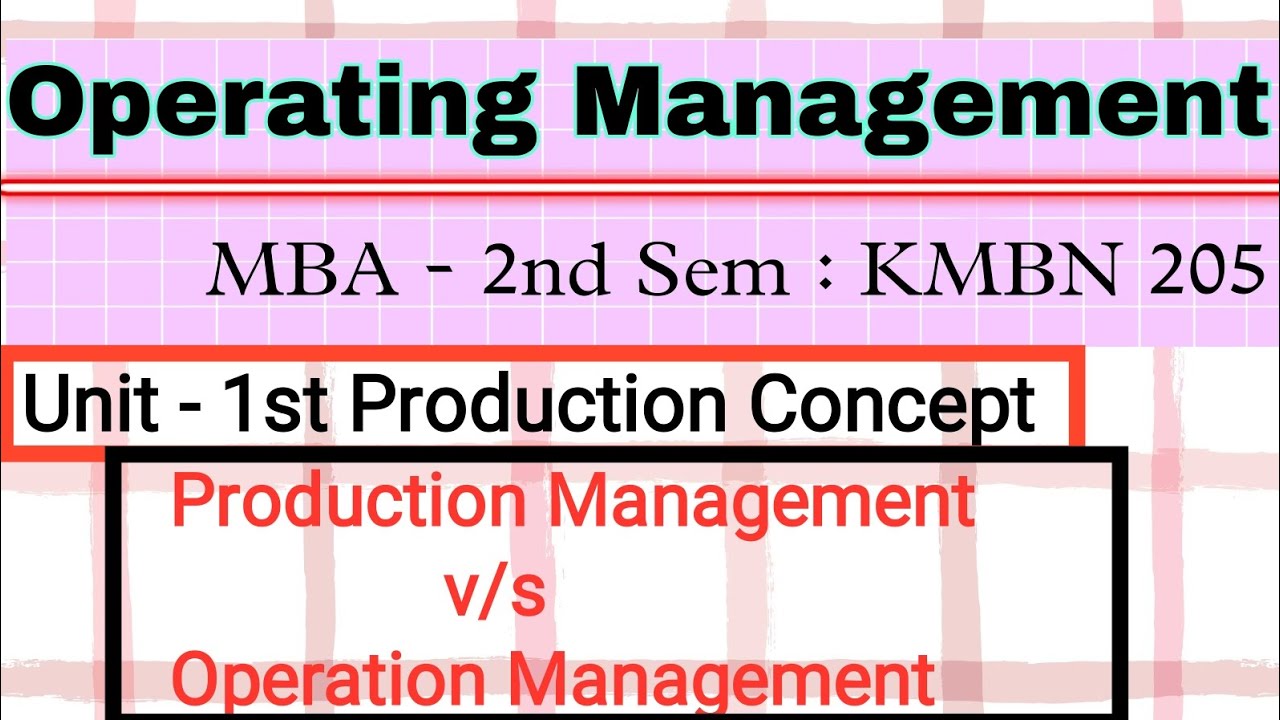 Operating Management

MBA - 2nd Sem : KMBN 205

Unit - 1st Production Concept

Production Management
v/s
Operation Management